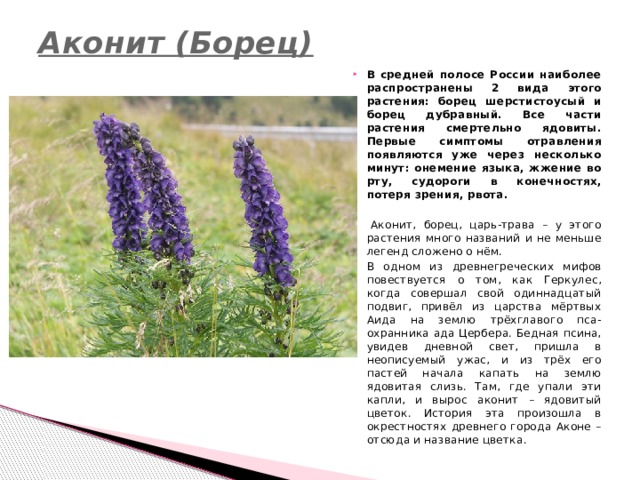 Аконит (Борец)

В средней полосе России наиболее распространены 2 вида этого растения: борец шерстистоусый и борец дубравный. Все части растения смертельно ядовиты. Первые симптомы отравления появляются уже через несколько минут: онемение языка, жжение во рту, судороги в конечностях, потеря зрения, рвота.

Аконит, борец, царь-трава – у этого растения много названий и не меньше легенд сложено о нём.

В одном из древнегреческих мифов повествуется о том, как Геркулес, когда совершал свой одиннадцатый подвиг, привёл из царства мёртвых Аида на землю трёхглавого пса-охранника ада Цербера. Бедная псина, увидев дневной свет, пришла в неописуемый ужас, и из трёх его пастей начала капать на землю ядовитая слизь. Там, где упали эти капли, и вырос аконит – ядовитый цветок. История эта произошла в окрестностях древнего города Аконе – отсюда и название цветка.